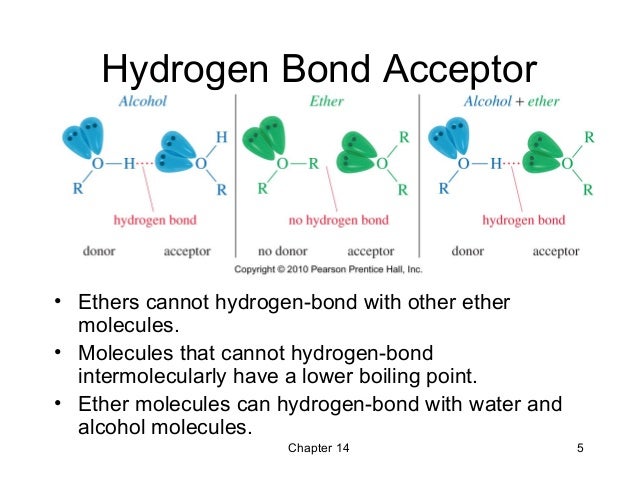 Hydrogen Bond Acceptor

Alcohol

O—H
R
H
O
R
hydrogen bond
donor
acceptor

Ether

O—R
R
R
O
R
no hydrogen bond
no donor
acceptor

Alcohol + ether

O—H
R
R
O
R
hydrogen bond
donor
acceptor

Copyright © 2010 Pearson Prentice Hall, Inc.

• Ethers cannot hydrogen-bond with other ether molecules.
• Molecules that cannot hydrogen-bond intermolecularly have a lower boiling point.
• Ether molecules can hydrogen-bond with water and alcohol molecules.

Chapter 14

5